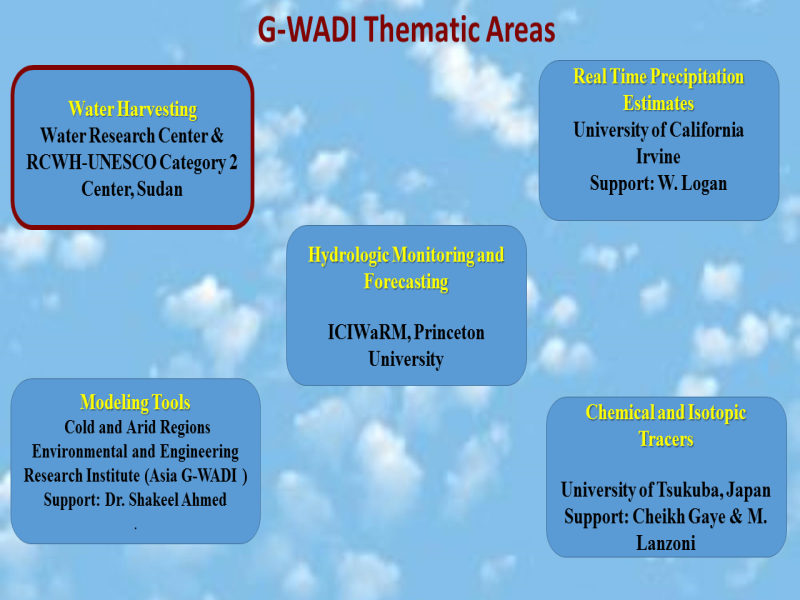 G-WADI Thematic Areas

Water Harvesting
Water Research Center & RCWH-UNESCO Category 2 Center, Sudan

Real Time Precipitation Estimates
University of California Irvine
Support: W. Logan

Hydrologic Monitoring and Forecasting

ICIWaRM, Princeton University

Modeling Tools
Cold and Arid Regions Environmental and Engineering Research Institute (Asia G-WADI )
Support: Dr. Shakeel Ahmed
.

Chemical and Isotopic Tracers

University of Tsukuba, Japan
Support: Cheikh Gaye & M. Lanzoni